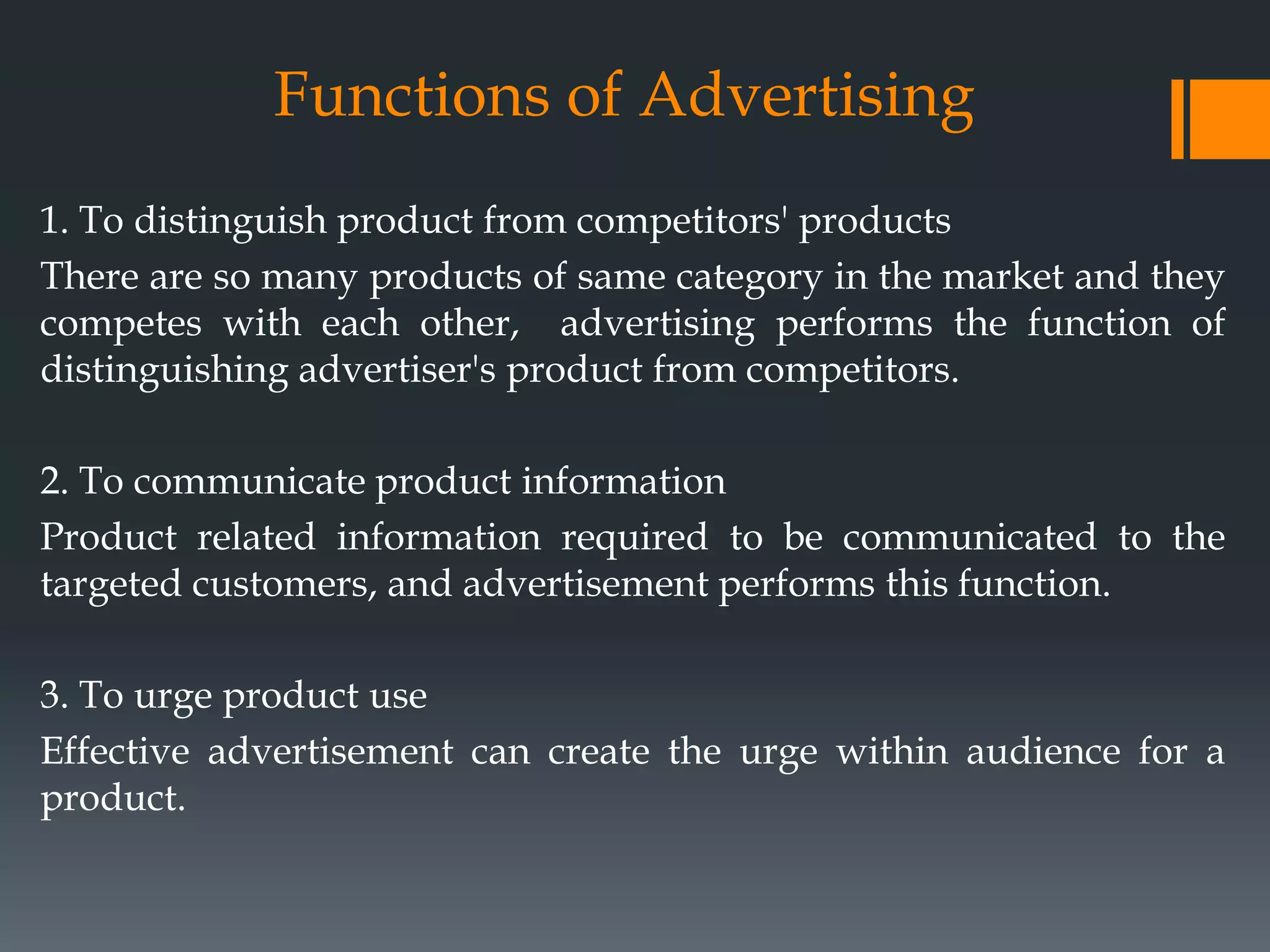 Functions of Advertising

1. To distinguish product from competitors' products

There are so many products of same category in the market and they competes with each other, advertising performs the function of distinguishing advertiser's product from competitors.

2. To communicate product information

Product related information required to be communicated to the targeted customers, and advertisement performs this function.

3. To urge product use

Effective advertisement can create the urge within audience for a product.